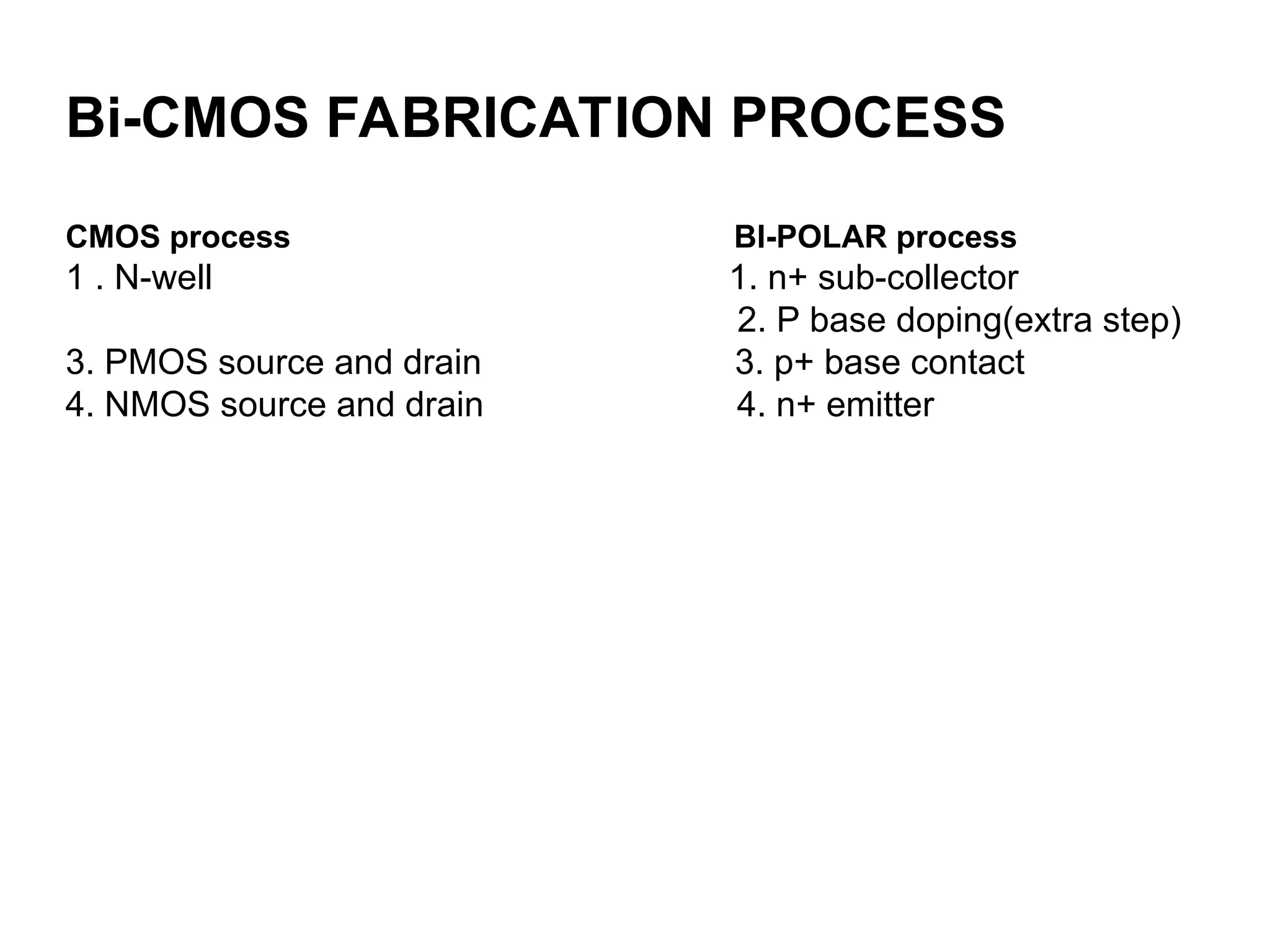 Bi-CMOS FABRICATION PROCESS

CMOS process
1 . N-well

3. PMOS source and drain
4. NMOS source and drain

BI-POLAR process
1. n+ sub-collector
2. P base doping(extra step)
3. p+ base contact
4. n+ emitter